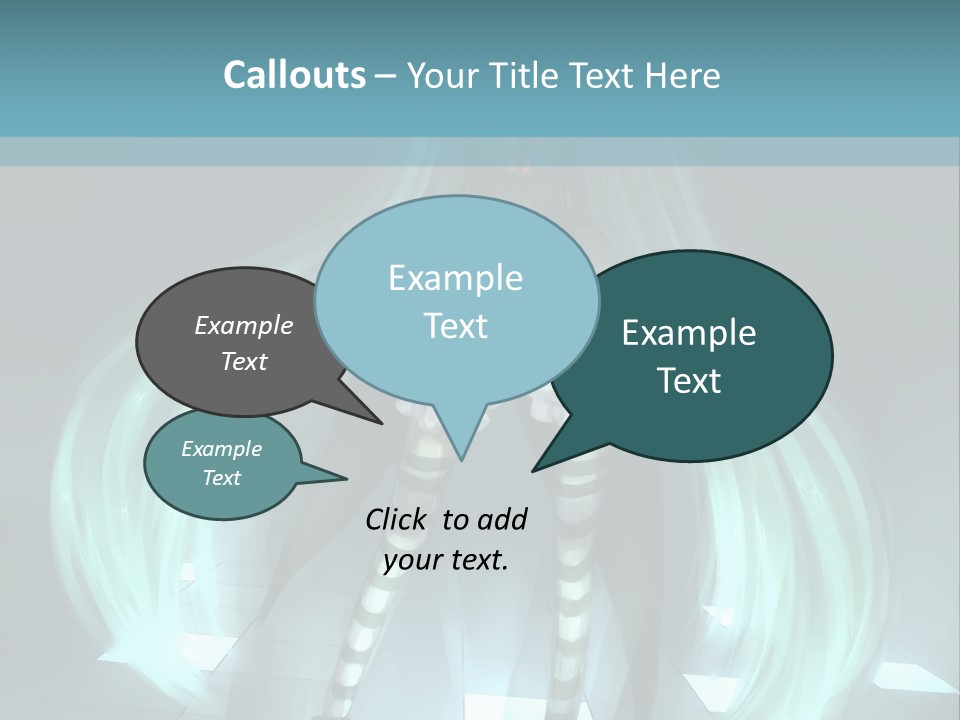 Callouts – Your Title Text Here

Example Text

Example Text

Example Text

Example Text

Click to add your text.